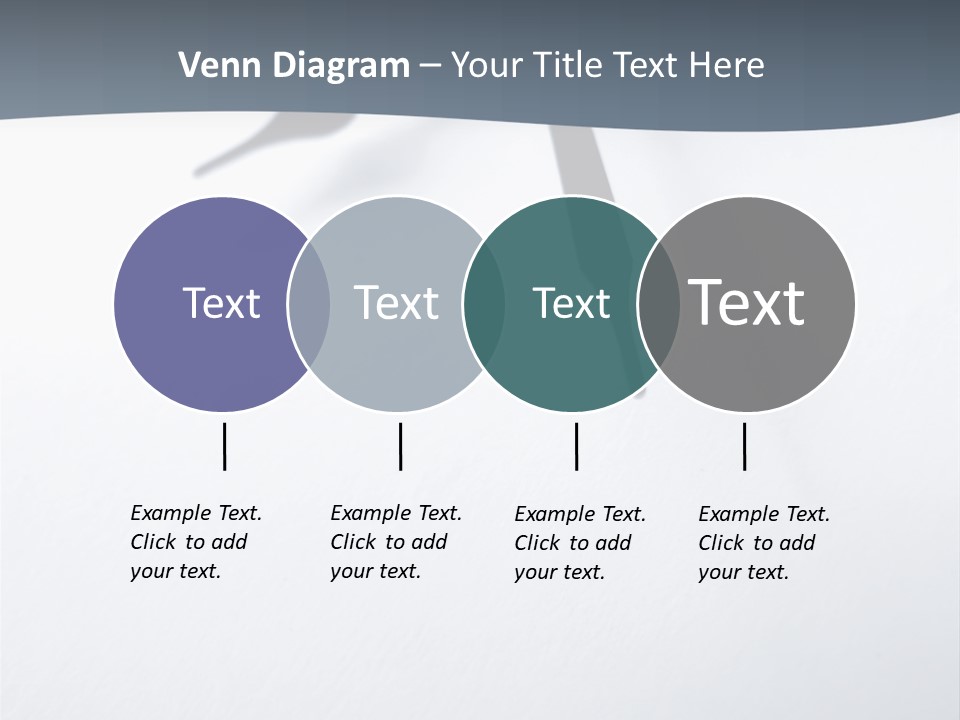 Venn Diagram – Your Title Text Here

Text

Text

Text

Text

Example Text. Click to add your text.

Example Text. Click to add your text.

Example Text. Click to add your text.

Example Text. Click to add your text.